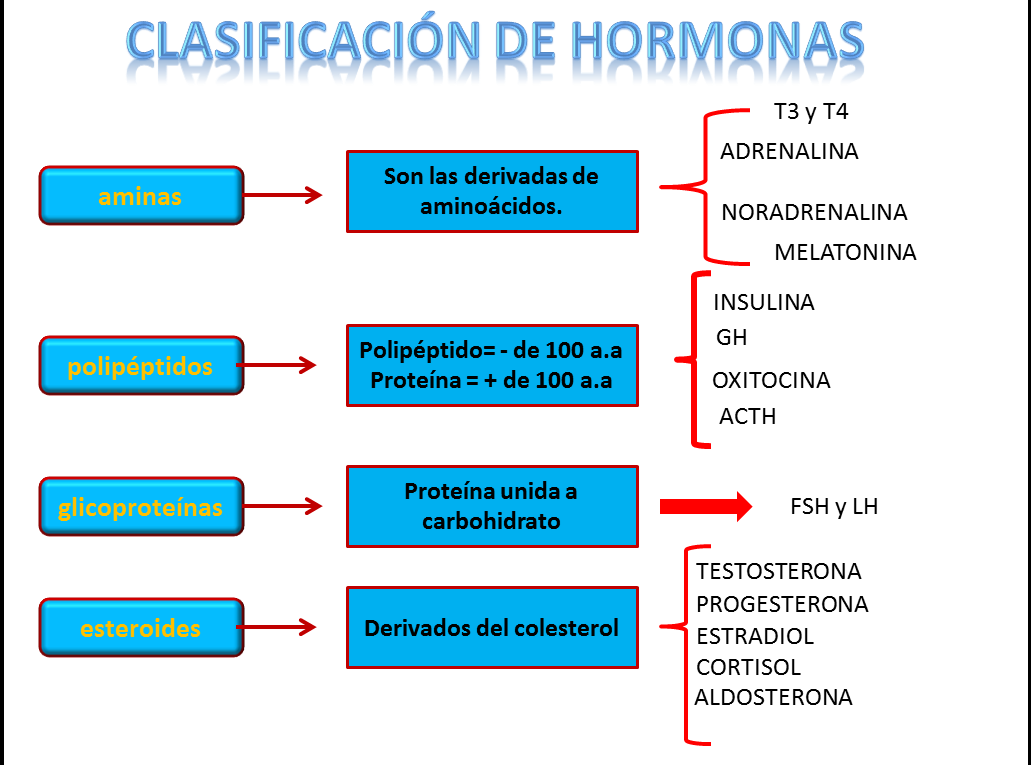 CLASIFICACIÓN DE HORMONAS

aminas

Son las derivadas de aminoácidos.

T3 y T4
ADRENALINA
NORADRENALINA
MELATONINA

polipéptidos

Polipéptido= - de 100 a.a
Proteína = + de 100 a.a

INSULINA
GH
OXITOCINA
ACTH

glicoproteínas

Proteína unida a carbohidrato

FSH y LH

esteroides

Derivados del colesterol

TESTOSTERONA
PROGESTERONA
ESTRADIOL
CORTISOL
ALDOSTERONA